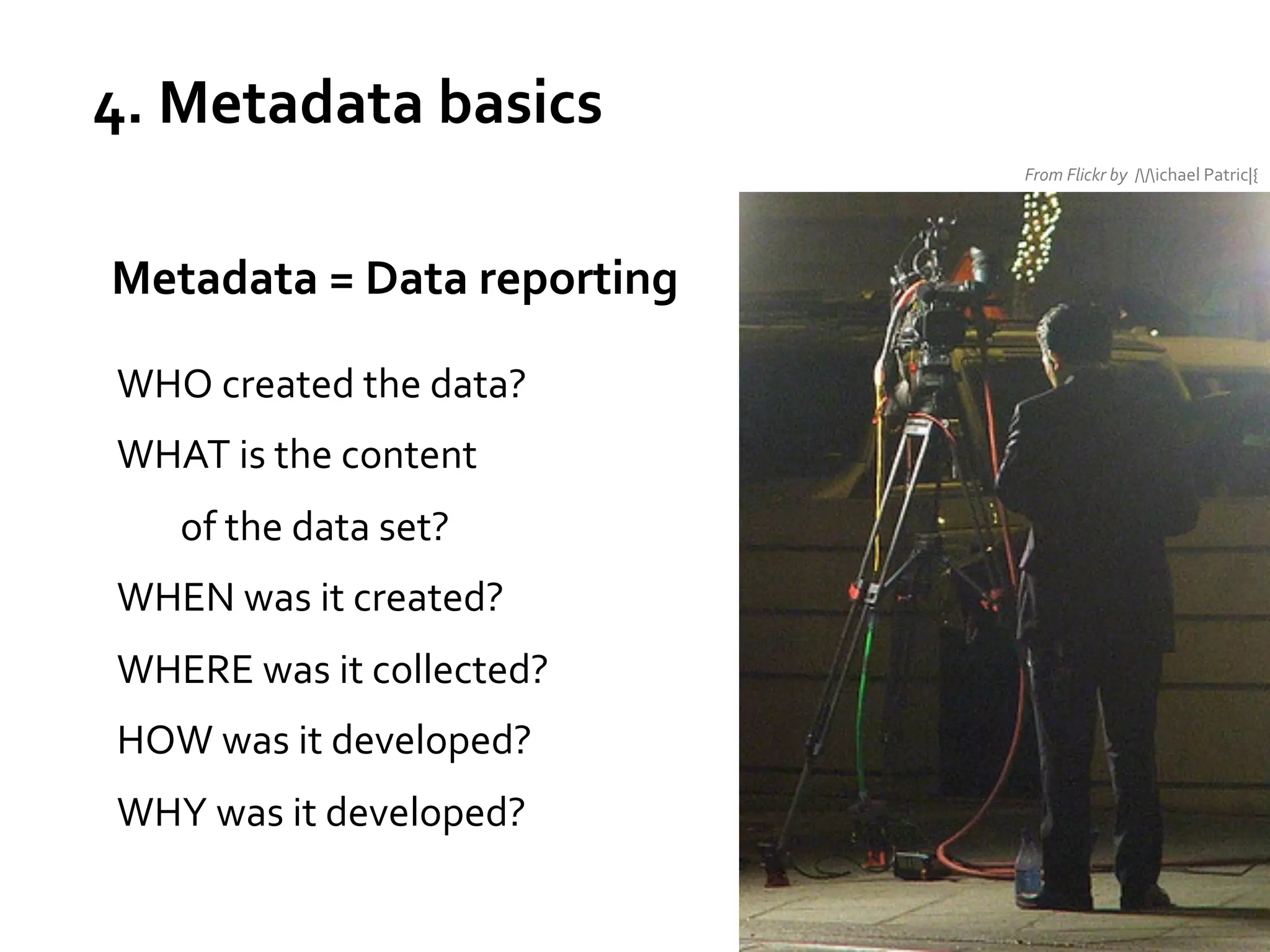 4. Metadata basics

From Flickr by /\/\ichael Patric|{

Metadata = Data reporting

WHO created the data?

WHAT is the content of the data set?

WHEN was it created?

WHERE was it collected?

HOW was it developed?

WHY was it developed?